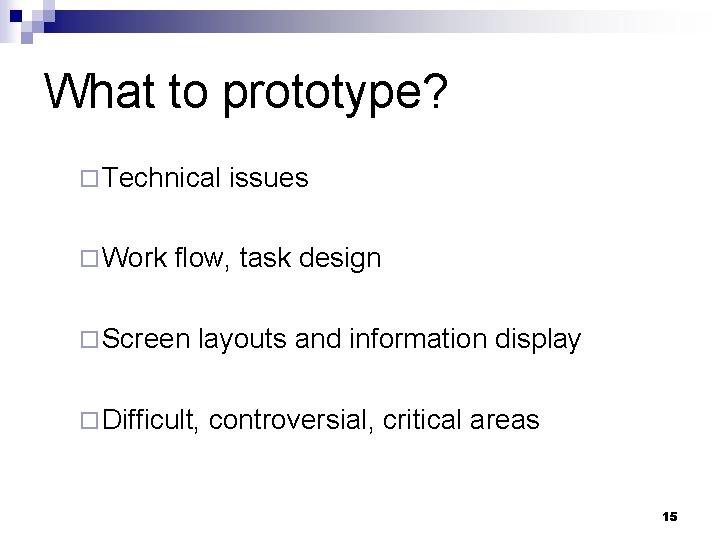 What to prototype?

□ Technical issues

□ Work flow, task design

□ Screen layouts and information display

□ Difficult, controversial, critical areas

15